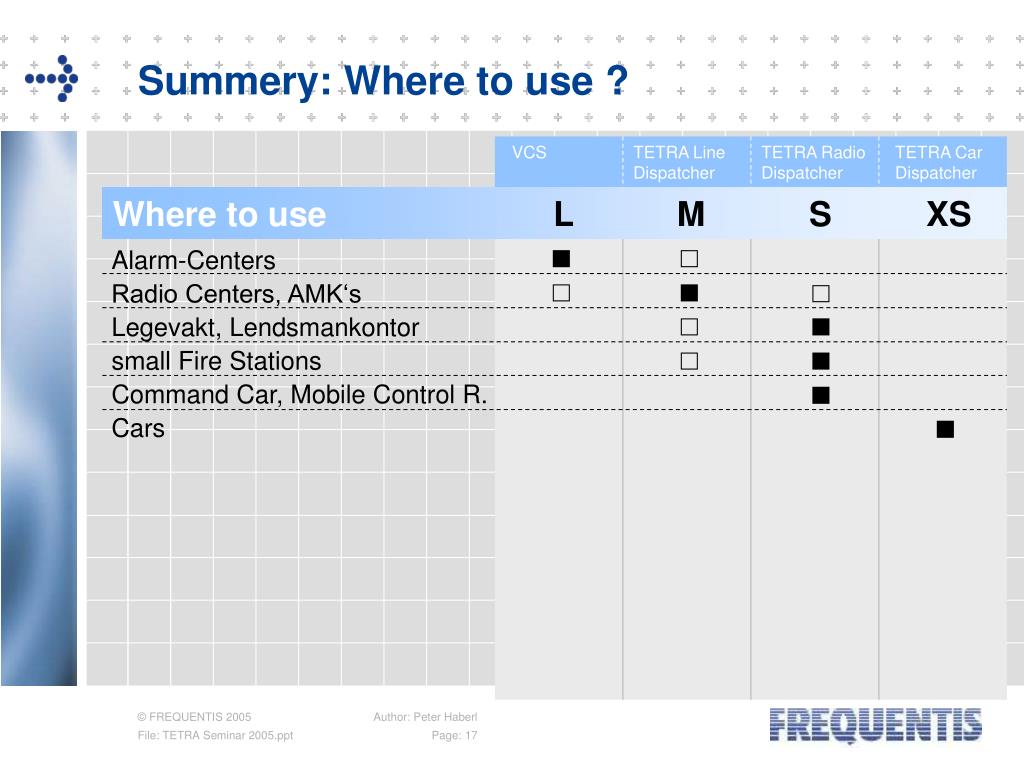 Summery: Where to use ?

| | VCS | TETRA Line Dispatcher | TETRA Radio Dispatcher | TETRA Car Dispatcher |
|---|---|---|---|---|
| Where to use | L | M | S | XS |
| Alarm-Centers | ■ | □ | | |
| Radio Centers, AMK‘s | □ | ■ | □ | |
| Legevakt, Lendsmankontor | | □ | ■ | |
| small Fire Stations | | □ | ■ | |
| Command Car, Mobile Control R. | | | ■ | |
| Cars | | | | ■ |

© FREQUENTIS 2005
File: TETRA Seminar 2005.ppt
Author: Peter Haberl
Page: 17
FREQUENTIS